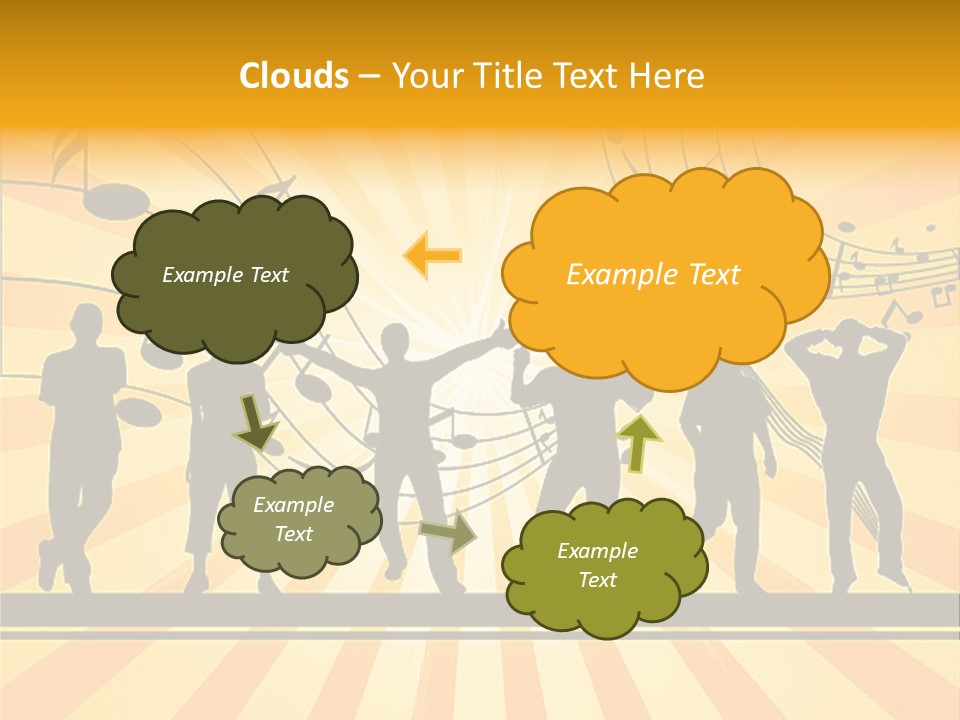 Clouds – Your Title Text Here

Example Text

Example Text

Example Text

Example Text